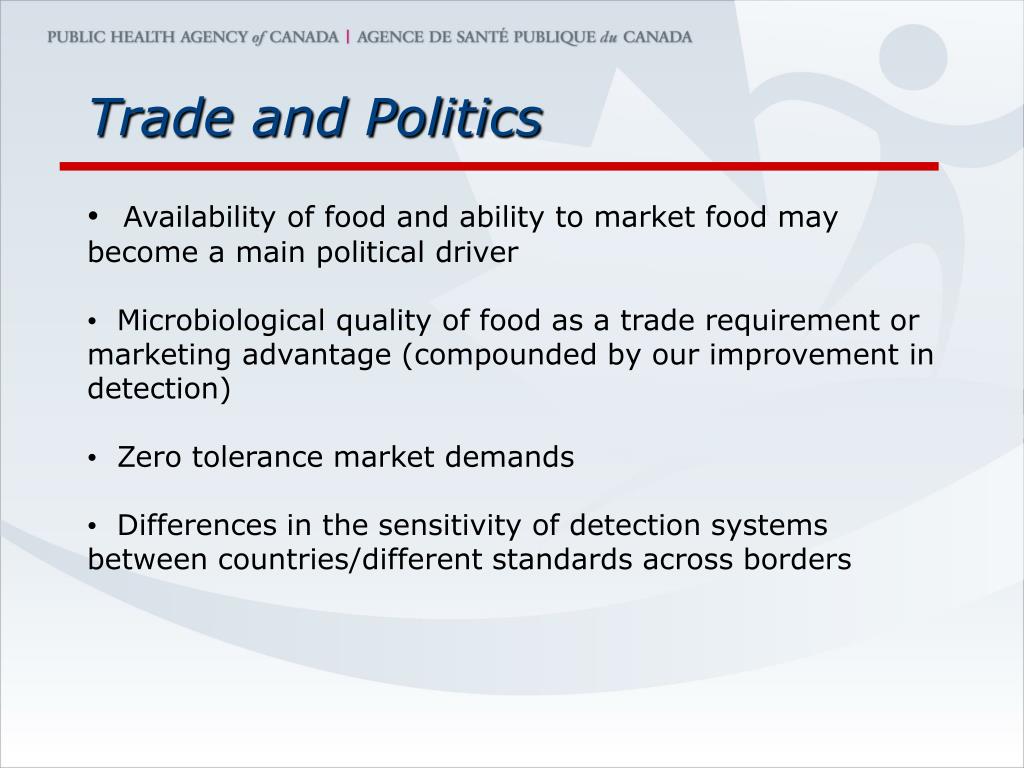 PUBLIC HEALTH AGENCY of CANADA | AGENCE DE SANTÉ PUBLIQUE du CANADA

Trade and Politics

• Availability of food and ability to market food may become a main political driver

• Microbiological quality of food as a trade requirement or marketing advantage (compounded by our improvement in detection)

• Zero tolerance market demands

• Differences in the sensitivity of detection systems between countries/different standards across borders